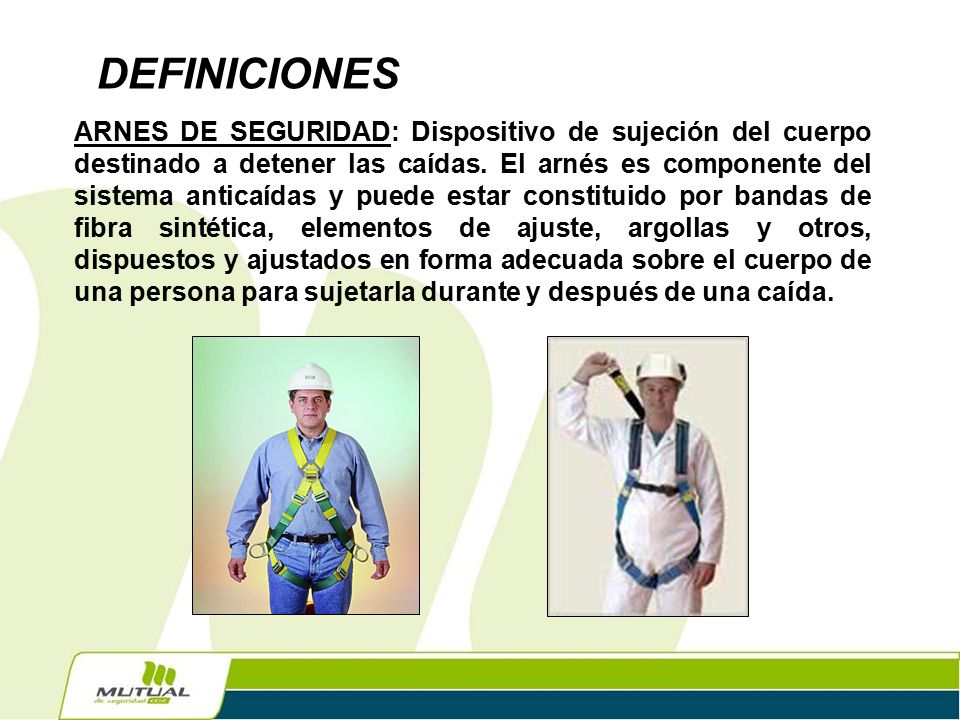 DEFINICIONES

ARNES DE SEGURIDAD: Dispositivo de sujeción del cuerpo destinado a detener las caídas. El arnés es componente del sistema anticaídas y puede estar constituido por bandas de fibra sintética, elementos de ajuste, argollas y otros, dispuestos y ajustados en forma adecuada sobre el cuerpo de una persona para sujetarla durante y después de una caída.

MUTUAL de seguridad CChC